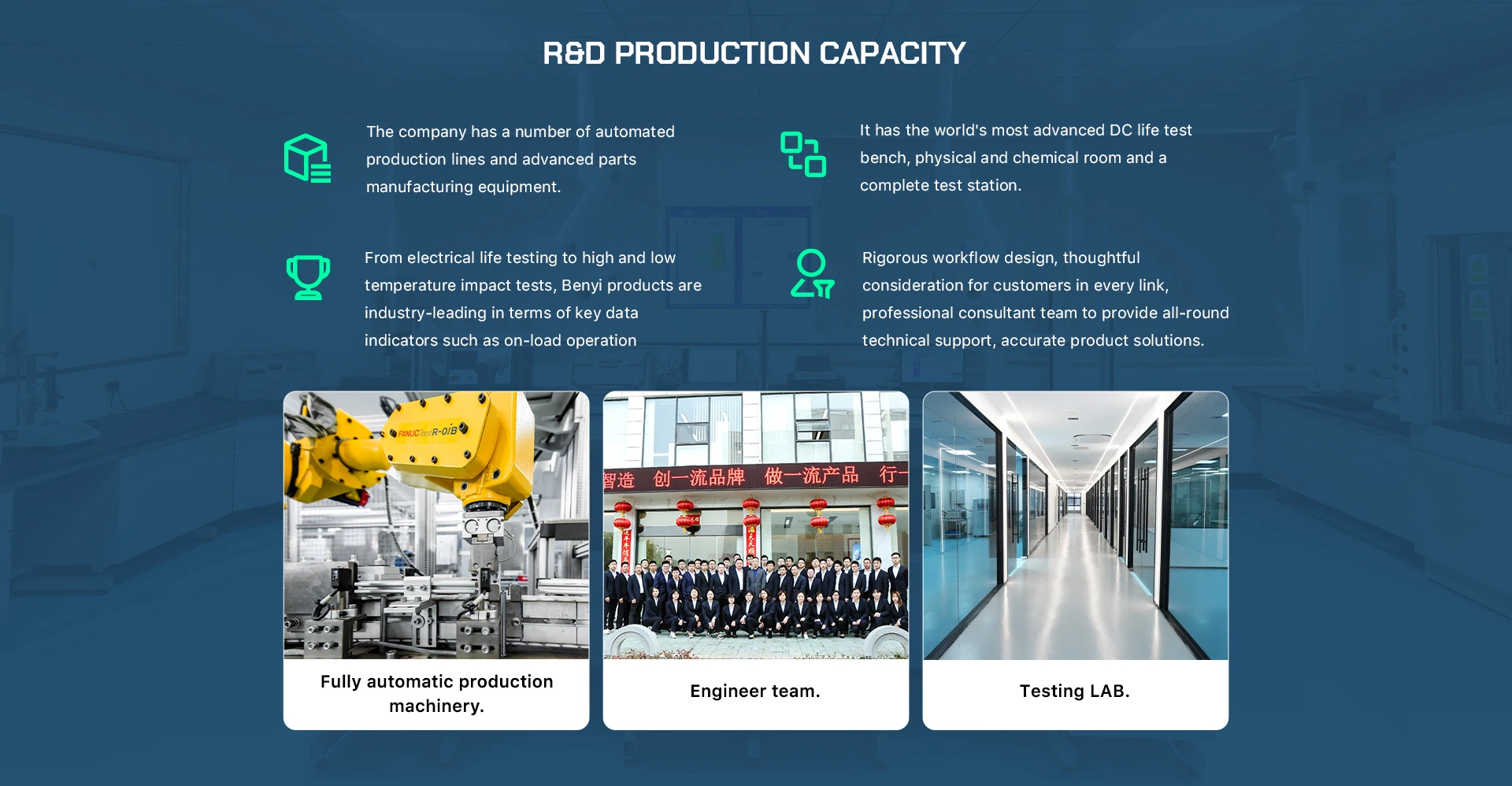 R&D PRODUCTION CAPACITY

The company has a number of automated production lines and advanced parts manufacturing equipment.

It has the world's most advanced DC life test bench, physical and chemical room and a complete test station.

From electrical life testing to high and low temperature impact tests, Benyi products are industry-leading in terms of key data indicators such as on-load operation

Rigorous workflow design, thoughtful consideration for customers in every link, professional consultant team to provide all-round technical support, accurate product solutions.

FANUC Robot R-0iB

Fully automatic production machinery.

智造 创一流品牌 做一流产品 行

Engineer team.

Testing LAB.